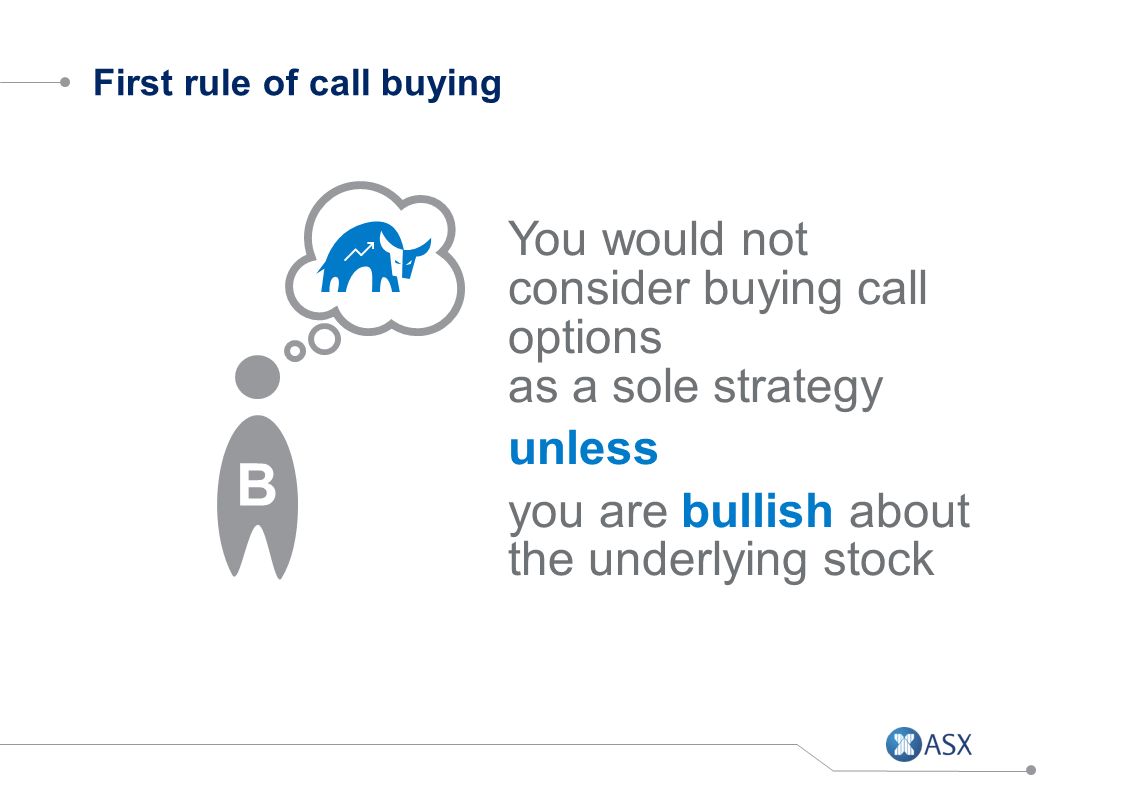 First rule of call buying

B

You would not consider buying call options as a sole strategy

unless

you are bullish about the underlying stock

ASX